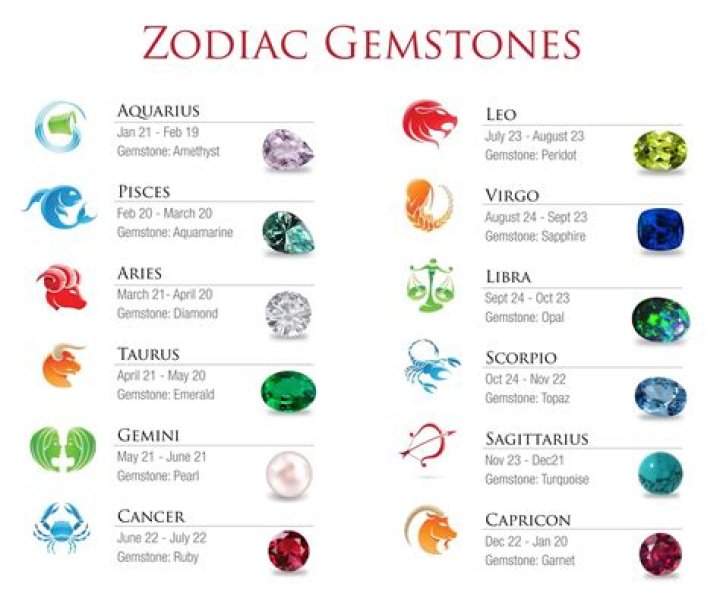 ZODIAC GEMSTONES

AQUARIUS
Jan 21 - Feb 19
Gemstone: Amethyst

PISCES
Feb 20 - March 20
Gemstone: Aquamarine

ARIES
March 21- April 20
Gemstone: Diamond

TAURUS
April 21 - May 20
Gemstone: Emerald

GEMINI
May 21 - June 21
Gemstone: Pearl

CANCER
June 22 - July 22
Gemstone: Ruby

LEO
July 23 - August 23
Gemstone: Peridot

VIRGO
August 24 - Sept 23
Gemstone: Sapphire

LIBRA
Sept 24 - Oct 23
Gemstone: Opal

SCORPIO
Oct 24 - Nov 22
Gemstone: Topaz

SAGITTARIUS
Nov 23 - Dec21
Gemstone: Turquoise

CAPRICON
Dec 22 - Jan 20
Gemstone: Garnet